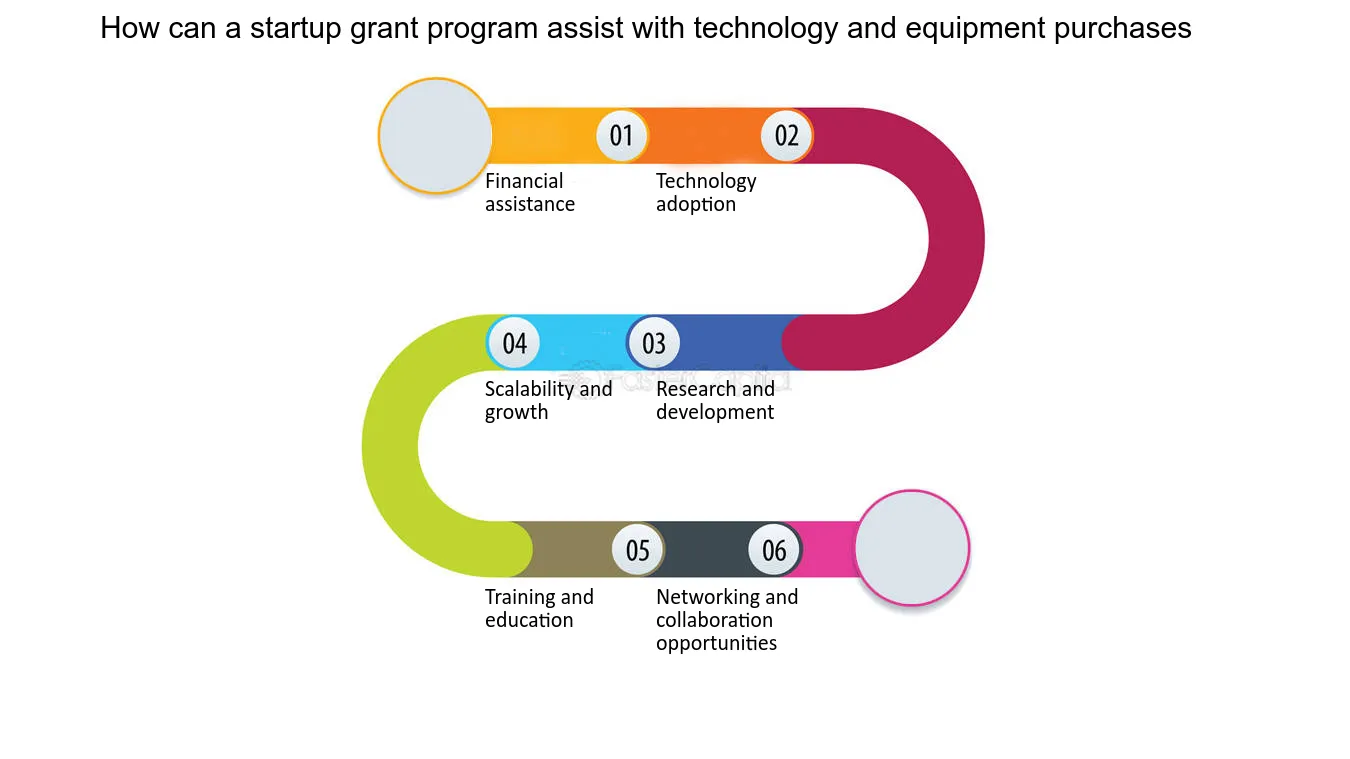 How can a startup grant program assist with technology and equipment purchases

01
Financial assistance

02
Technology adoption

03
Research and development

04
Scalability and growth

05
Training and education

06
Networking and collaboration opportunities